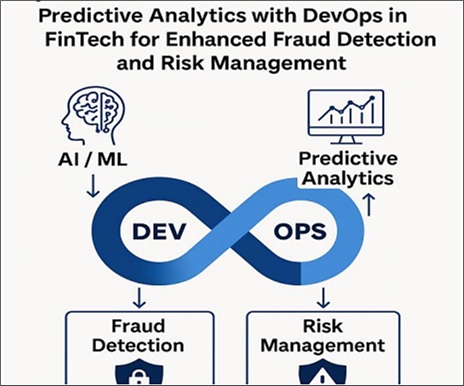 Predictive Analytics with DevOps in FinTech for Enhanced Fraud Detection and Risk Management

AI / ML

Predictive Analytics

DEV

OPS

Fraud Detection

Risk Management